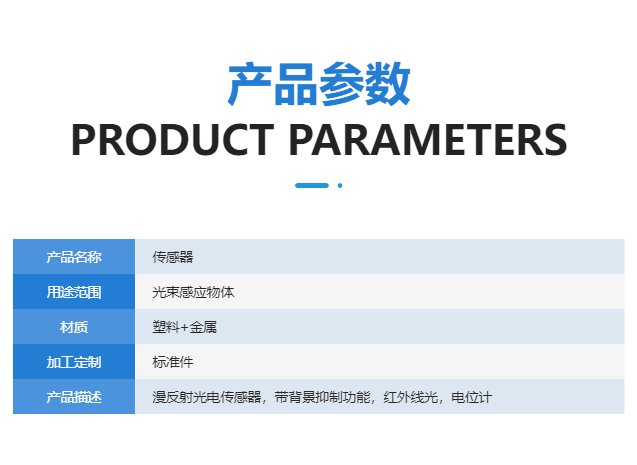 产品参数
PRODUCT PARAMETERS

| 产品名称 | 传感器 |
|---|---|
| 用途范围 | 光束感应物体 |
| 材质 | 塑料+金属 |
| 加工定制 | 标准件 |
| 产品描述 | 漫反射光电传感器，带背景抑制功能，红外线光，电位计 |